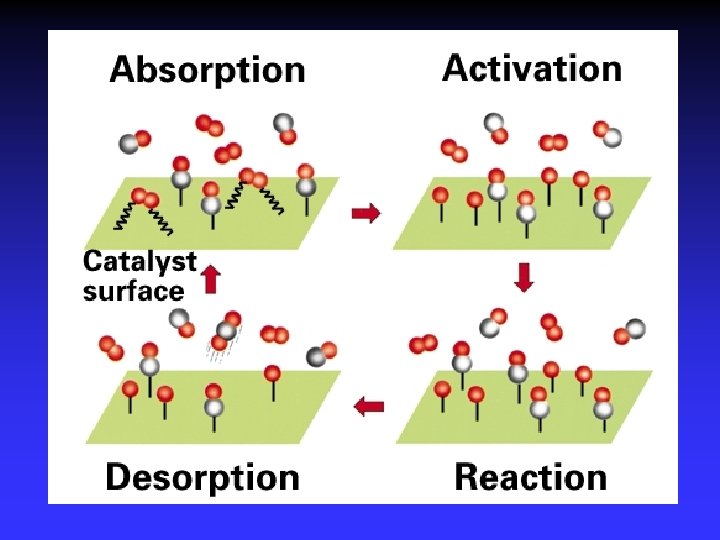 Absorption

Activation

Catalyst surface

Desorption

Reaction